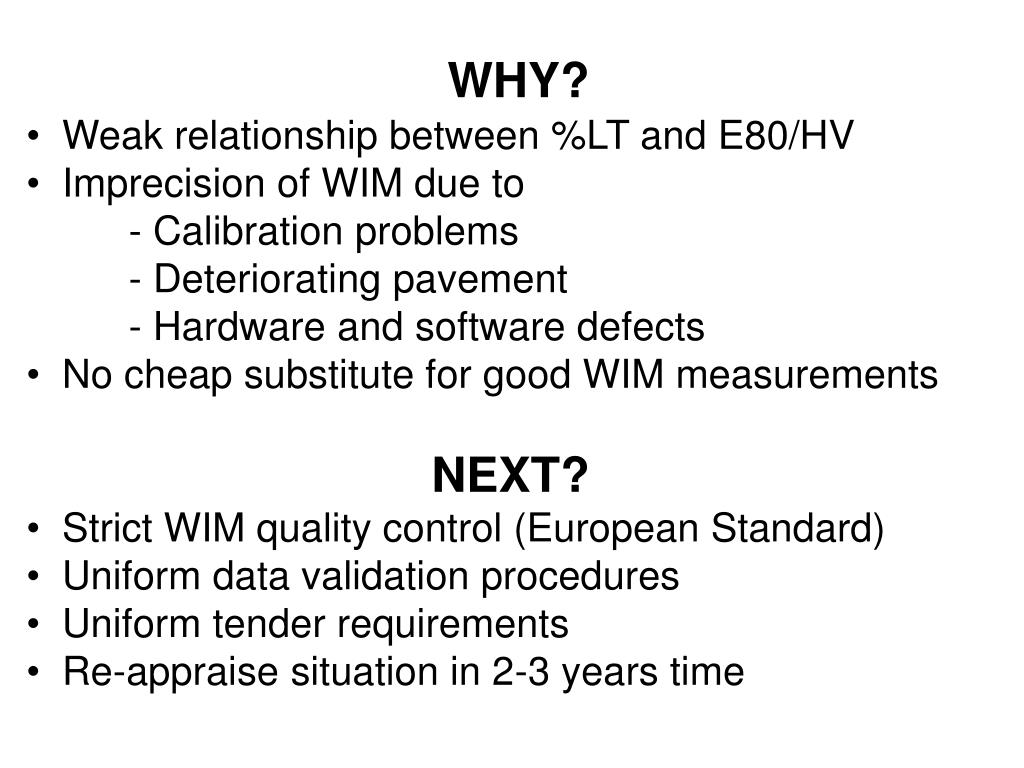 WHY?
• Weak relationship between %LT and E80/HV
• Imprecision of WIM due to
- Calibration problems
- Deteriorating pavement
- Hardware and software defects
• No cheap substitute for good WIM measurements

NEXT?
• Strict WIM quality control (European Standard)
• Uniform data validation procedures
• Uniform tender requirements
• Re-appraise situation in 2-3 years time